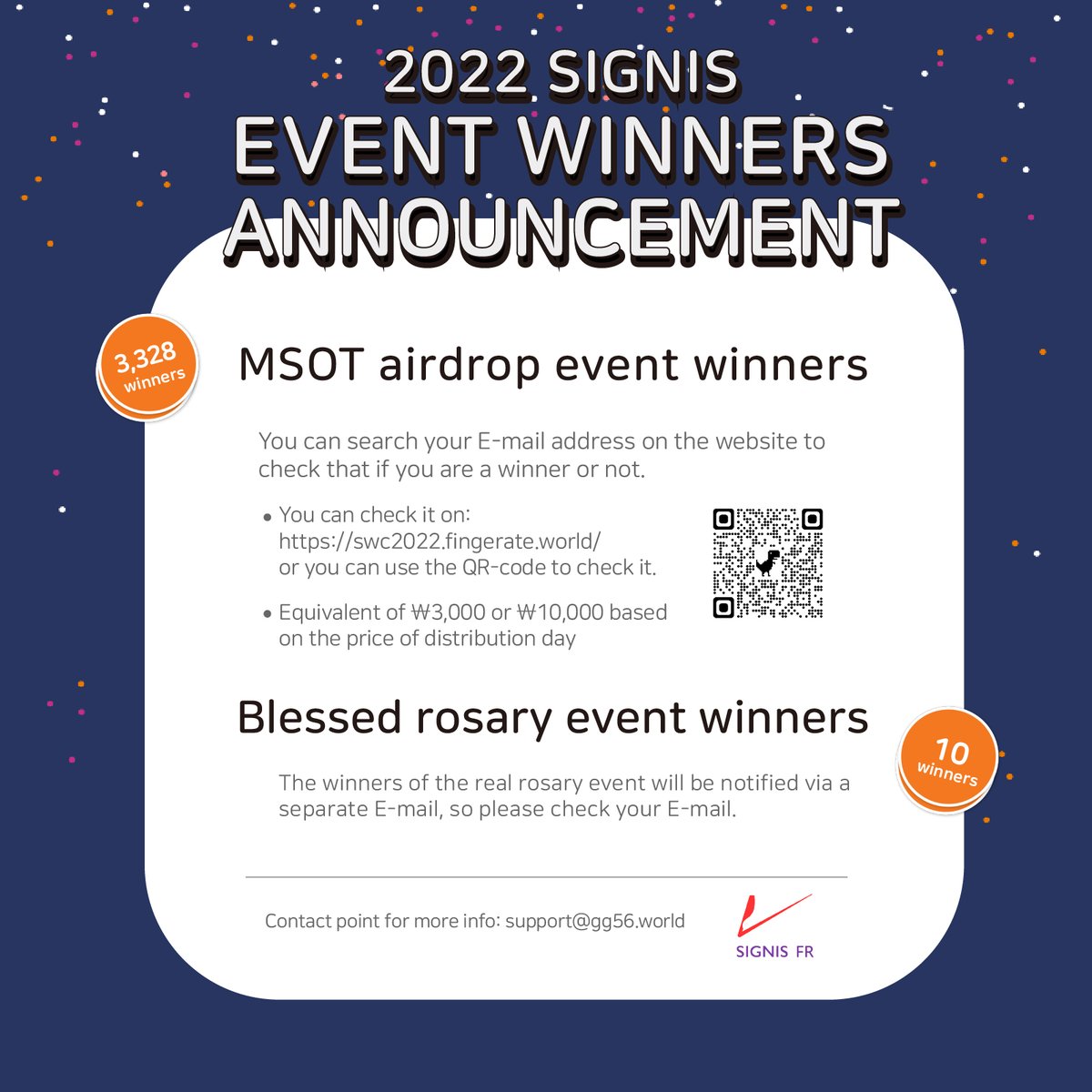 2022 SIGNIS
EVENT WINNERS ANNOUNCEMENT

3,328 winners

MSOT airdrop event winners

You can search your E-mail address on the website to check that if you are a winner or not.

• You can check it on: https://swc2022.fingerate.world/ or you can use the QR-code to check it.

• Equivalent of ₩3,000 or ₩10,000 based on the price of distribution day

Blessed rosary event winners

10 winners

The winners of the real rosary event will be notified via a separate E-mail, so please check your E-mail.

Contact point for more info: support@gg56.world

SIGNIS FR